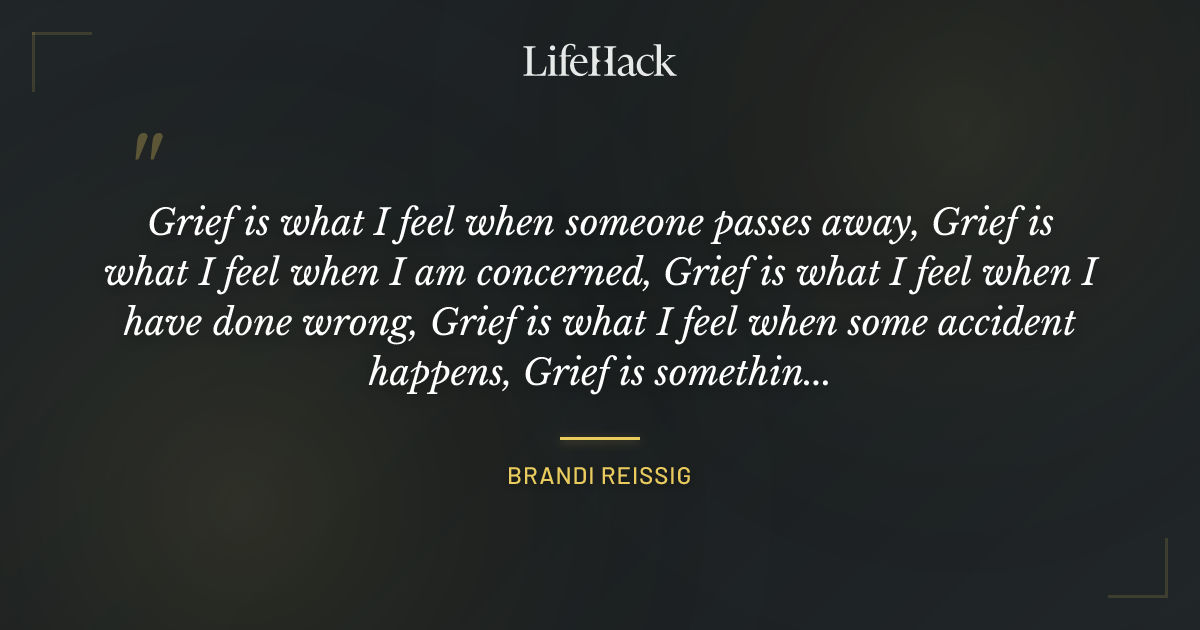 LifeHack

"

Grief is what I feel when someone passes away, Grief is what I feel when I am concerned, Grief is what I feel when I have done wrong, Grief is what I feel when some accident happens, Grief is somethin...

BRANDI REISSIG